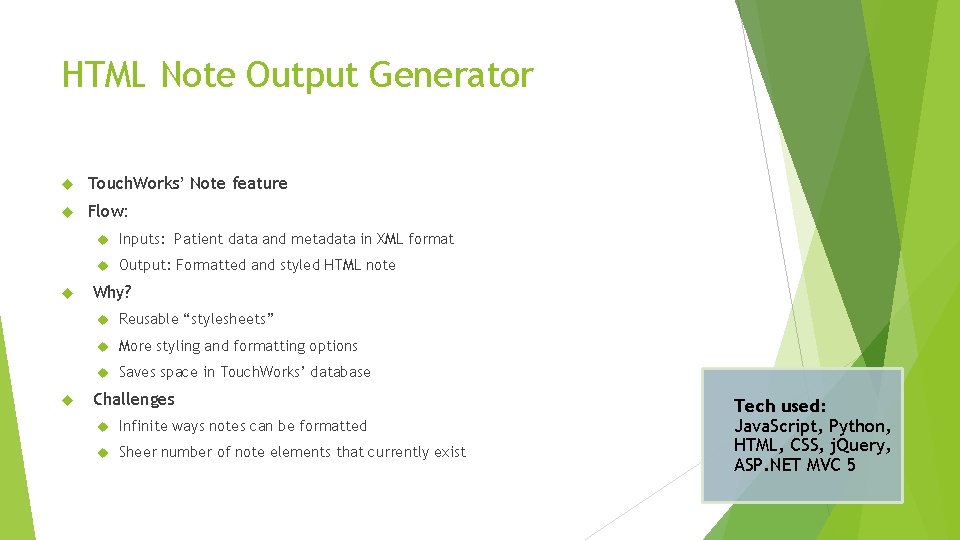 HTML Note Output Generator

TouchWorks' Note feature

Flow:

Inputs: Patient data and metadata in XML format

Output: Formatted and styled HTML note

Why?

Reusable "stylesheets"

More styling and formatting options

Saves space in TouchWorks' database

Challenges

Infinite ways notes can be formatted

Sheer number of note elements that currently exist

Tech used:
JavaScript, Python, HTML, CSS, jQuery, ASP.NET MVC 5